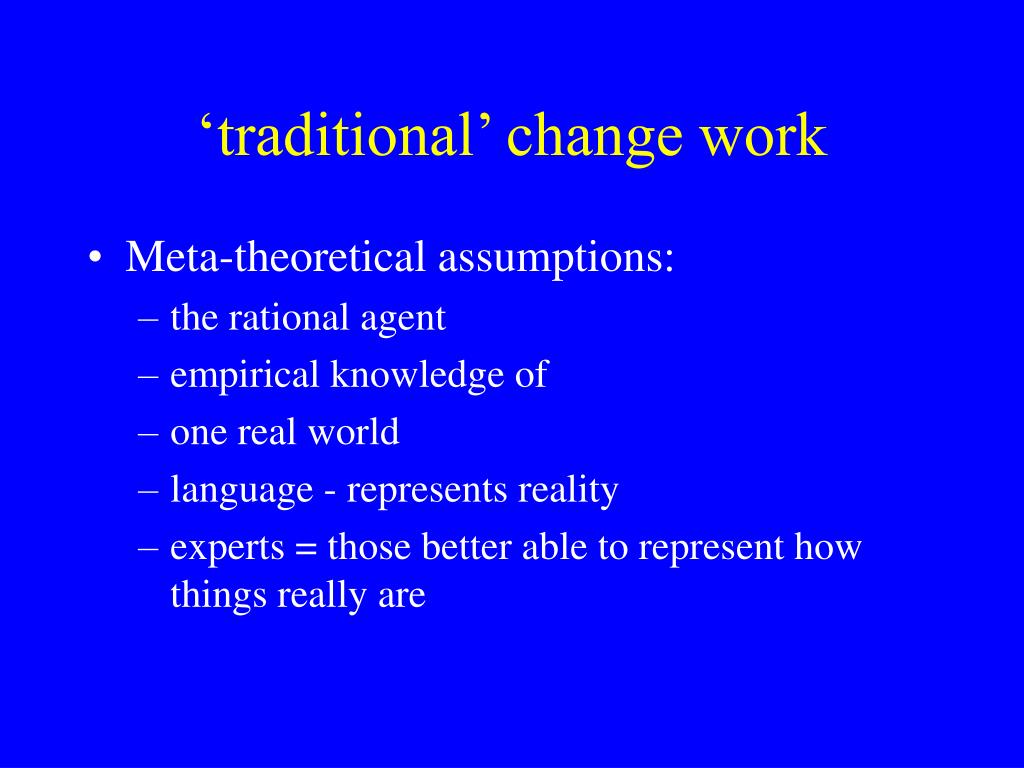 ‘traditional’ change work

• Meta-theoretical assumptions:
– the rational agent
– empirical knowledge of
– one real world
– language - represents reality
– experts = those better able to represent how things really are